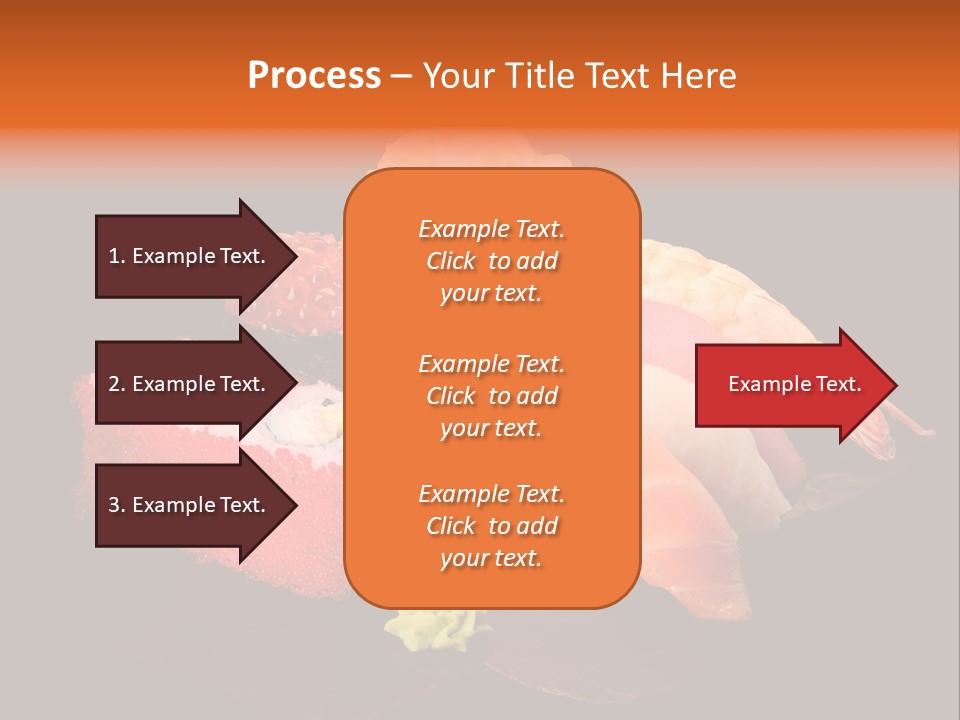 Process – Your Title Text Here

1. Example Text.

2. Example Text.

3. Example Text.

Example Text. Click to add your text.

Example Text. Click to add your text.

Example Text. Click to add your text.

Example Text.